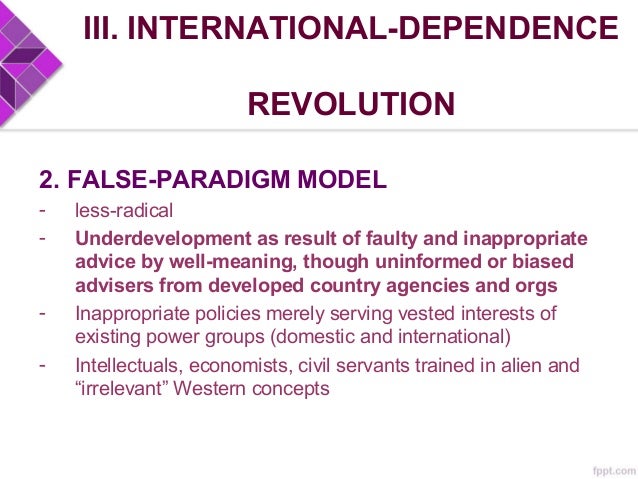 III. INTERNATIONAL-DEPENDENCE

REVOLUTION

2. FALSE-PARADIGM MODEL

- less-radical
- Underdevelopment as result of faulty and inappropriate advice by well-meaning, though uninformed or biased advisers from developed country agencies and orgs
- Inappropriate policies merely serving vested interests of existing power groups (domestic and international)
- Intellectuals, economists, civil servants trained in alien and “irrelevant” Western concepts

fppt.com